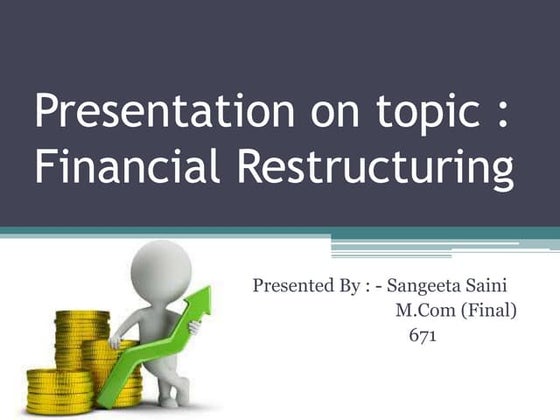 Presentation on topic : Financial Restructuring

Presented By : - Sangeeta Saini
M.Com (Final)
671